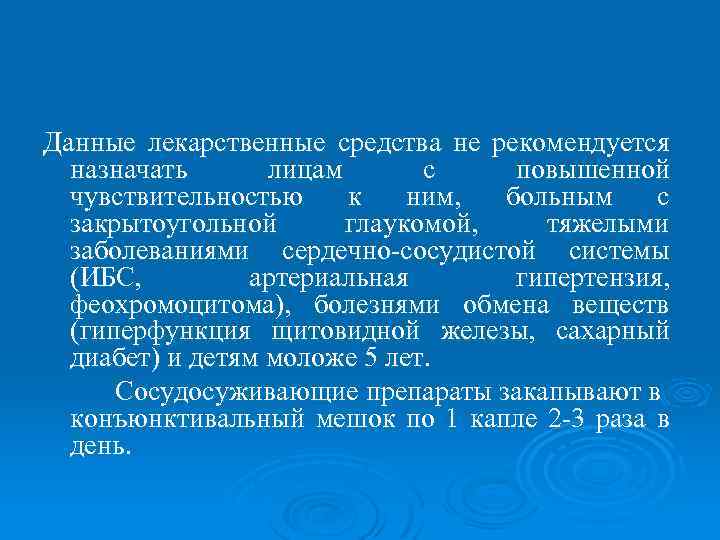 Данные лекарственные средства не рекомендуется назначать лицам с повышенной чувствительностью к ним, больным с закрытоугольной глаукомой, тяжелыми заболеваниями сердечно-сосудистой системы (ИБС, артериальная гипертензия, феохромоцитома), болезнями обмена веществ (гиперфункция щитовидной железы, сахарный диабет) и детям моложе 5 лет.

Сосудосуживающие препараты закапывают в конъюнктивальный мешок по 1 капле 2-3 раза в день.